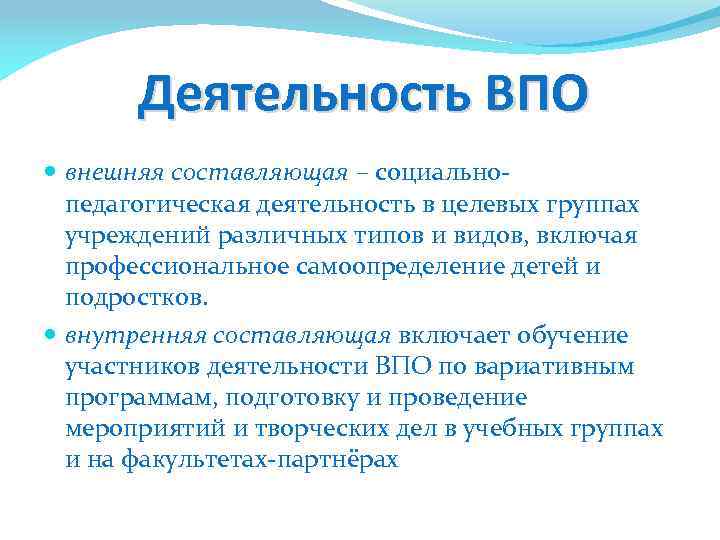 Деятельность ВПО

внешняя составляющая – социально-педагогическая деятельность в целевых группах учреждений различных типов и видов, включая профессиональное самоопределение детей и подростков.

внутренняя составляющая включает обучение участников деятельности ВПО по вариативным программам, подготовку и проведение мероприятий и творческих дел в учебных группах и на факультетах-партнёрах